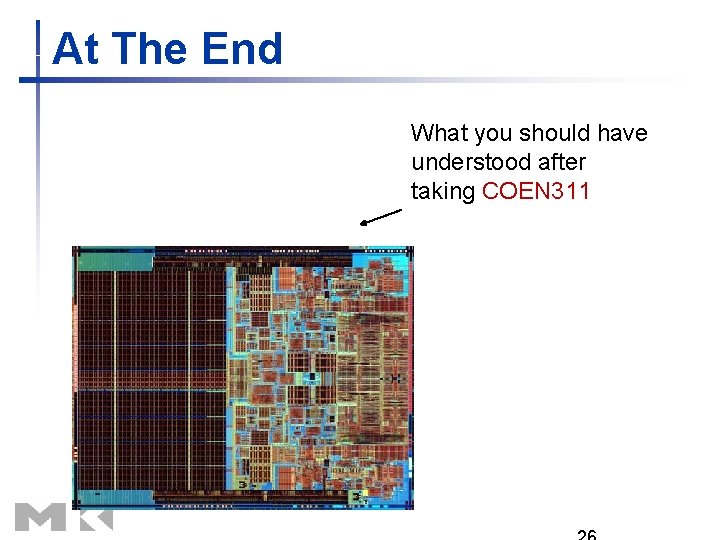 At The End

What you should have understood after taking COEN311

26